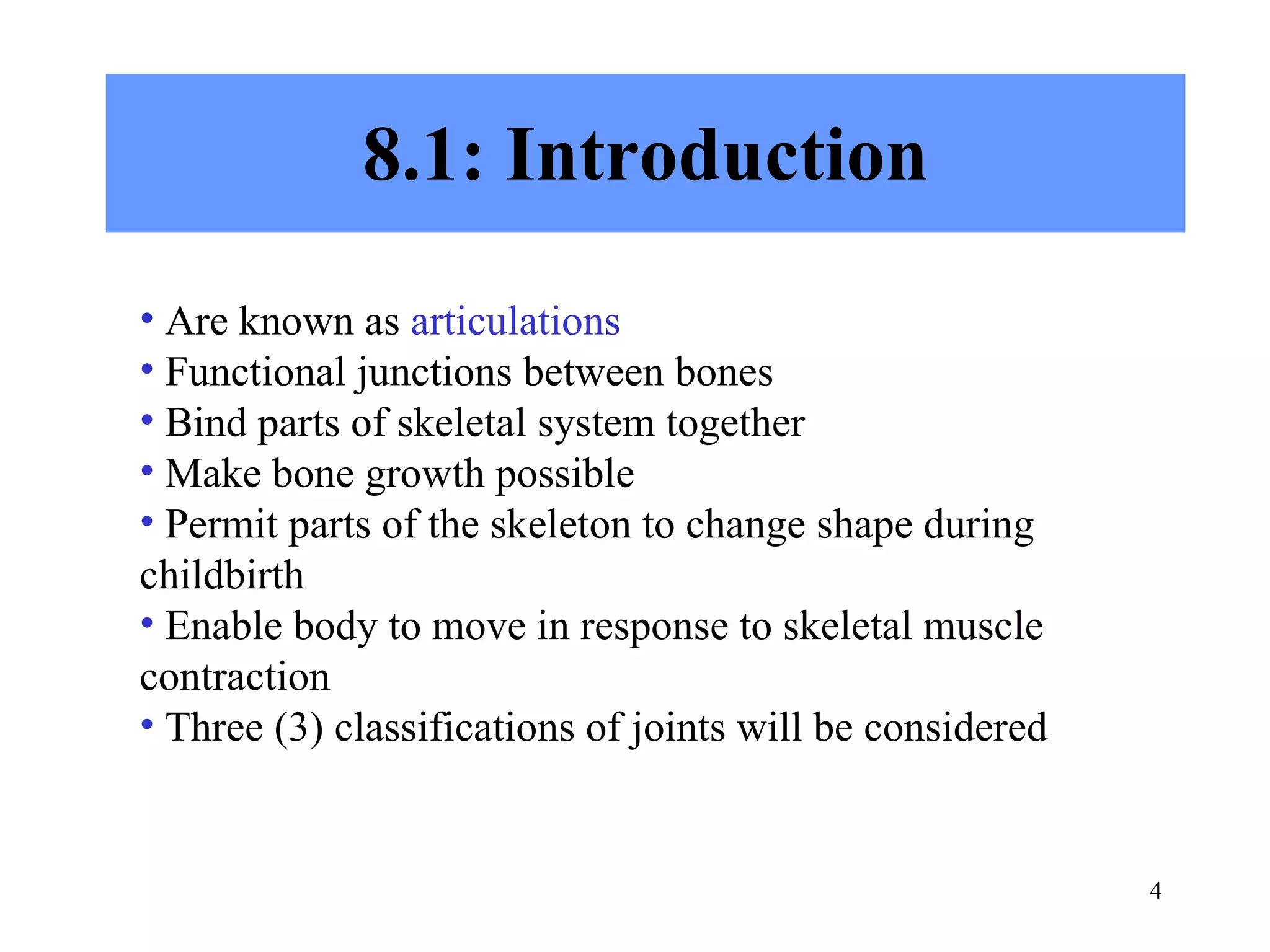 8.1: Introduction

• Are known as articulations
• Functional junctions between bones
• Bind parts of skeletal system together
• Make bone growth possible
• Permit parts of the skeleton to change shape during childbirth
• Enable body to move in response to skeletal muscle contraction
• Three (3) classifications of joints will be considered

4